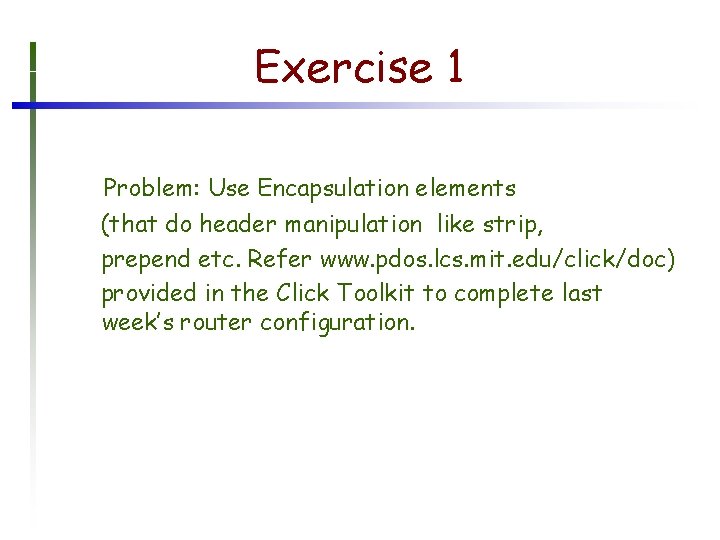 Exercise 1

Problem: Use Encapsulation elements (that do header manipulation like strip, prepend etc. Refer www.pdos.lcs.mit.edu/click/doc) provided in the Click Toolkit to complete last week's router configuration.